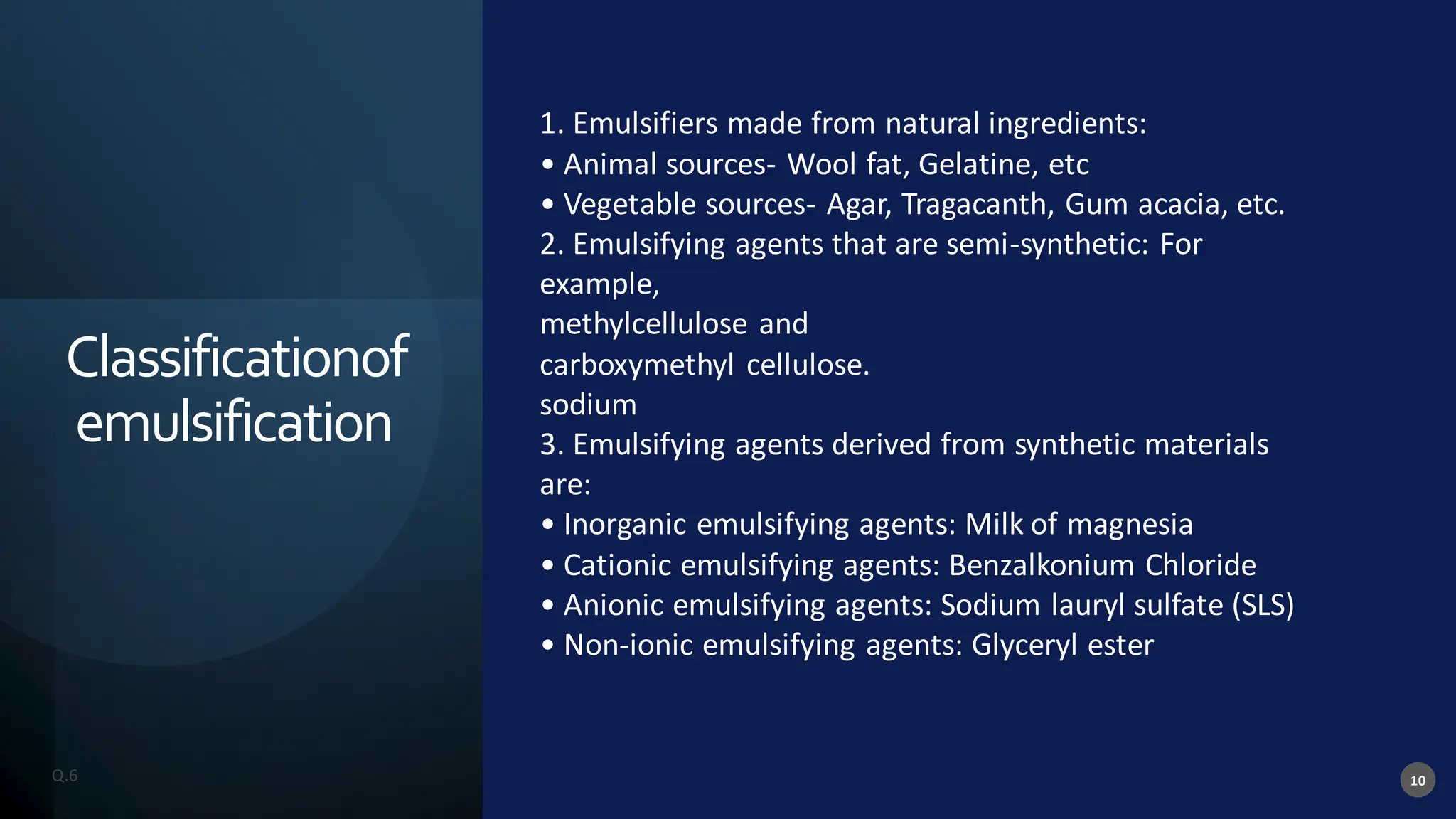 Classificationof emulsification

1. Emulsifiers made from natural ingredients:
• Animal sources- Wool fat, Gelatine, etc
• Vegetable sources- Agar, Tragacanth, Gum acacia, etc.
2. Emulsifying agents that are semi-synthetic: For example,
methylcellulose and
carboxymethyl cellulose.
sodium
3. Emulsifying agents derived from synthetic materials are:
• Inorganic emulsifying agents: Milk of magnesia
• Cationic emulsifying agents: Benzalkonium Chloride
• Anionic emulsifying agents: Sodium lauryl sulfate (SLS)
• Non-ionic emulsifying agents: Glyceryl ester

Q.6

10